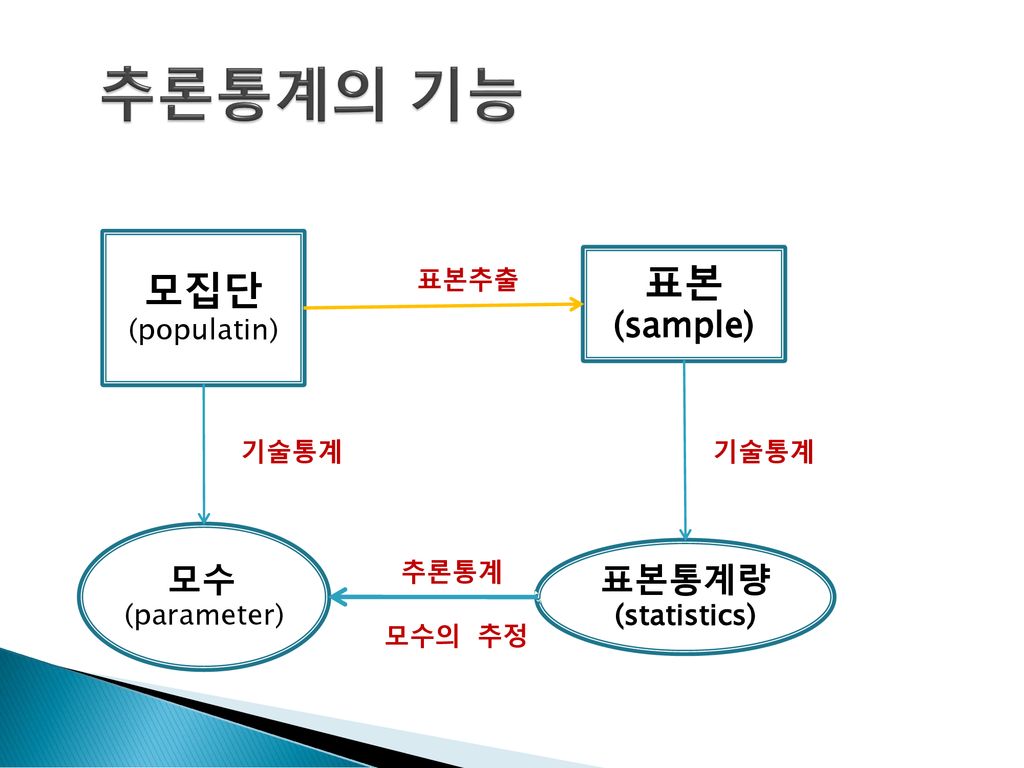 추론통계의 기능

모집단
(populatin)

표본추출

표본
(sample)

기술통계

기술통계

모수
(parameter)

추론통계

모수의 추정

표본통계량
(statistics)